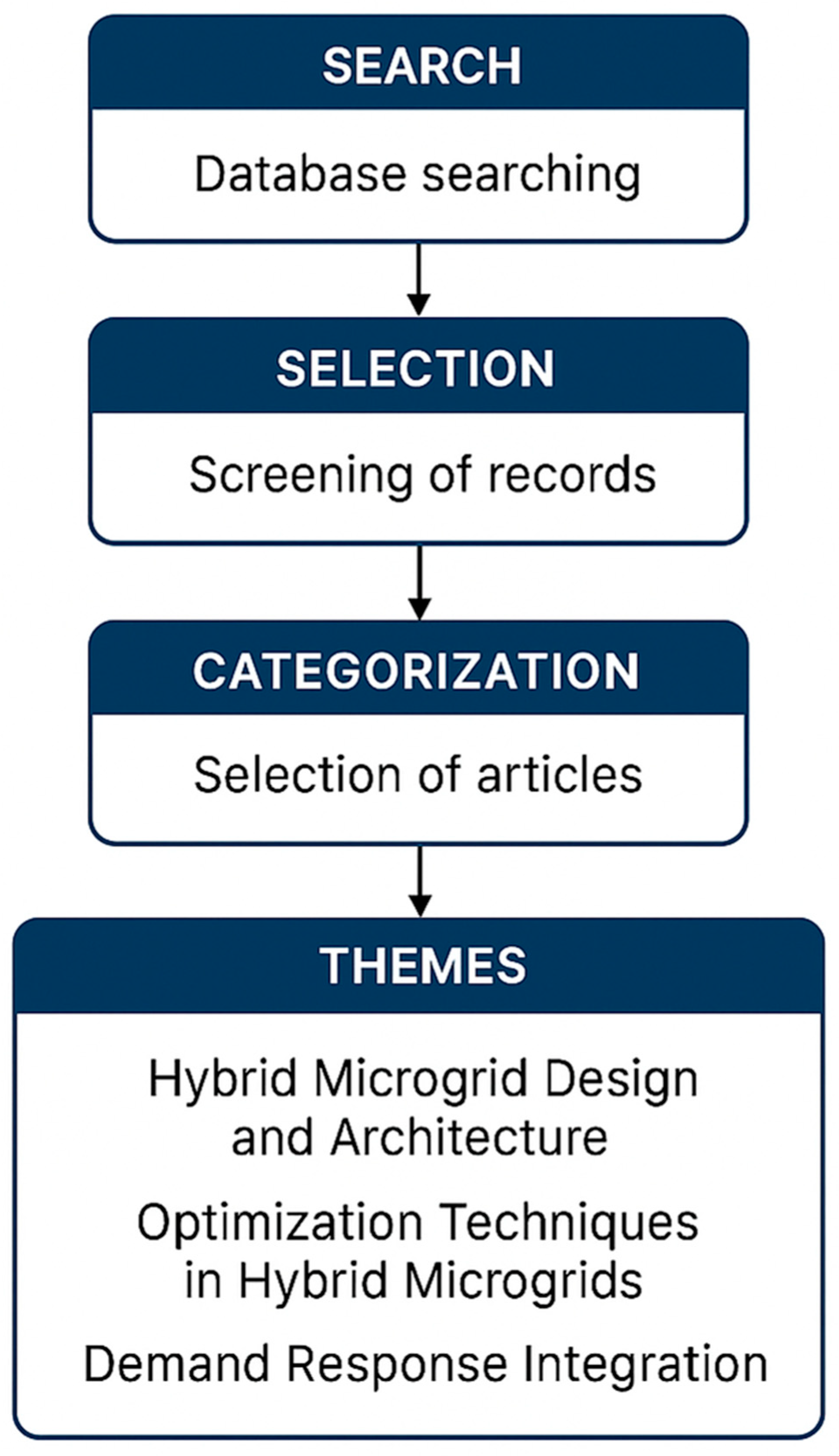 SEARCH

Database searching

SELECTION

Screening of records

CATEGORIZATION

Selection of articles

THEMES

Hybrid Microgrid Design and Architecture

Optimization Techniques in Hybrid Microgrids

Demand Response Integration